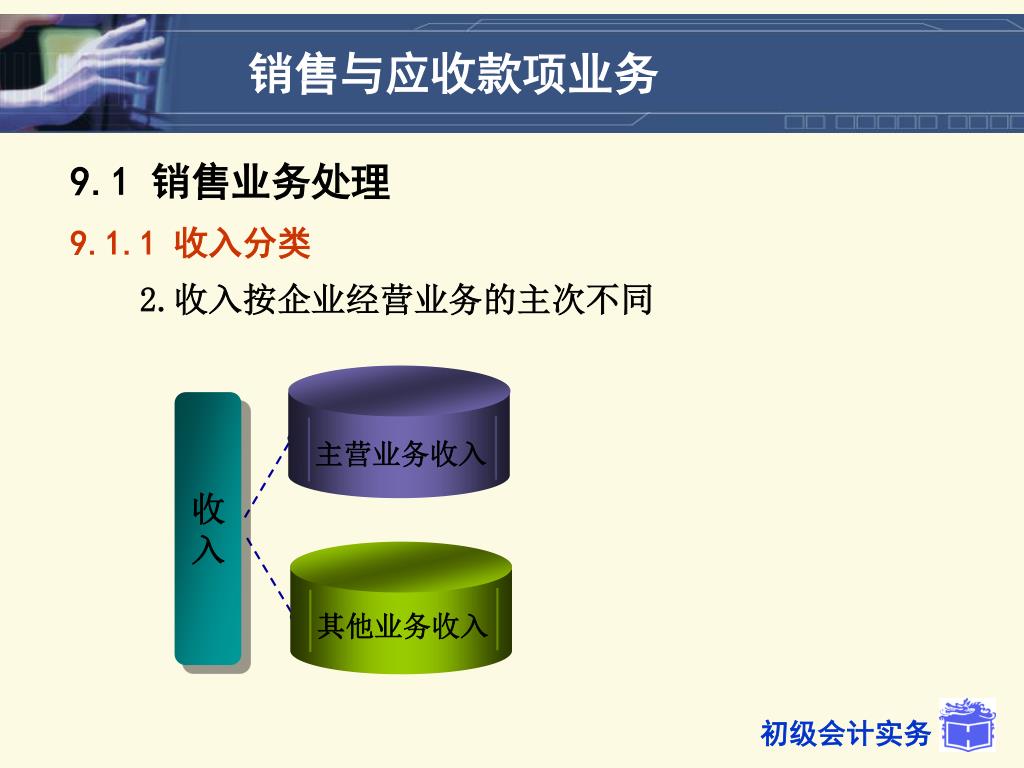 销售与应收款项业务

9.1 销售业务处理

9.1.1 收入分类

2.收入按企业经营业务的主次不同

收入

主营业务收入

其他业务收入

初级会计实务